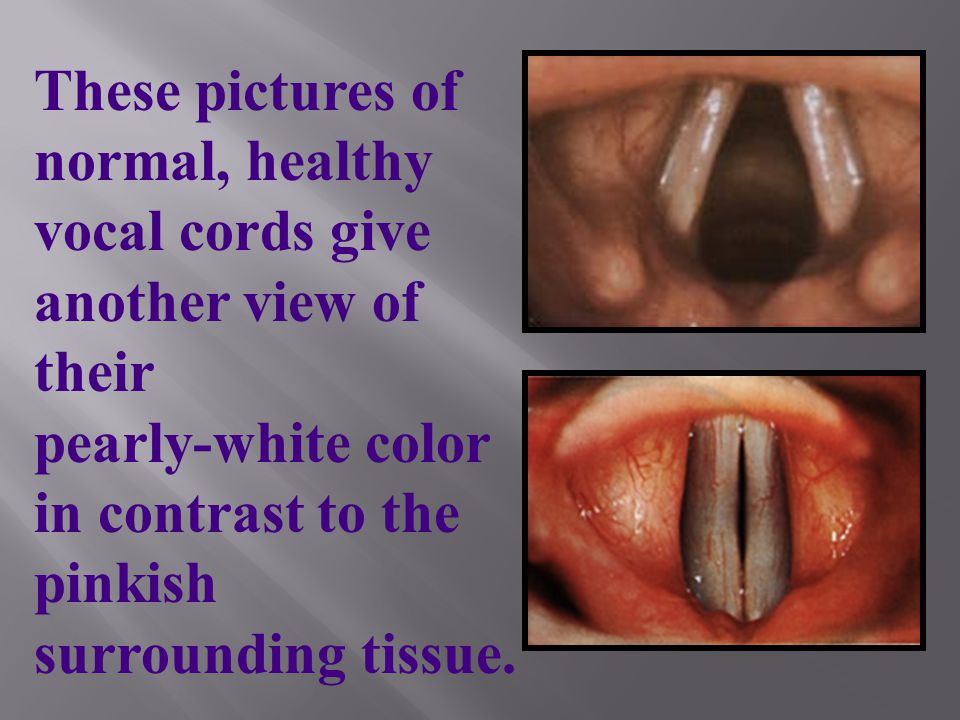 These pictures of normal, healthy vocal cords give another view of their pearly-white color in contrast to the pinkish surrounding tissue.